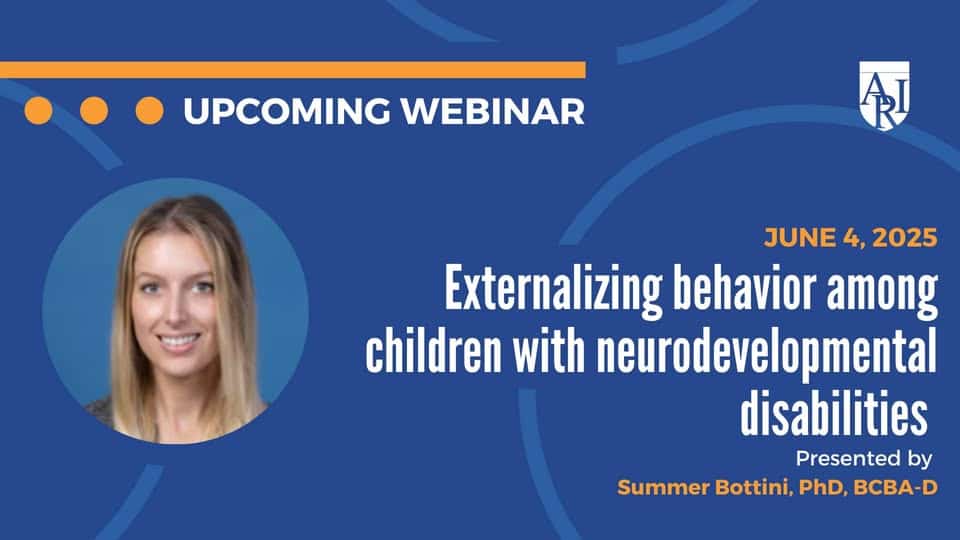 UPCOMING WEBINAR

ARI

JUNE 4, 2025

Externalizing behavior among children with neurodevelopmental disabilities

Presented by

Summer Bottini, PhD, BCBA-D